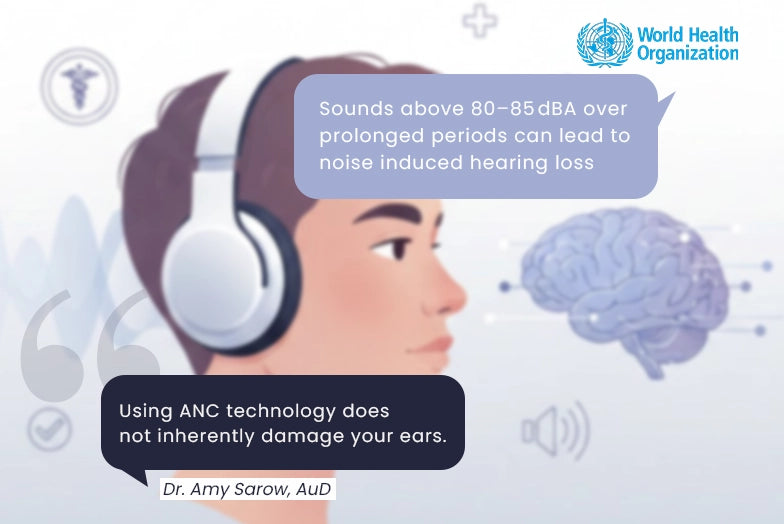 World Health Organization

Sounds above 80–85 dBA over prolonged periods can lead to noise induced hearing loss

Using ANC technology does not inherently damage your ears.

Dr. Amy Sarow, AuD